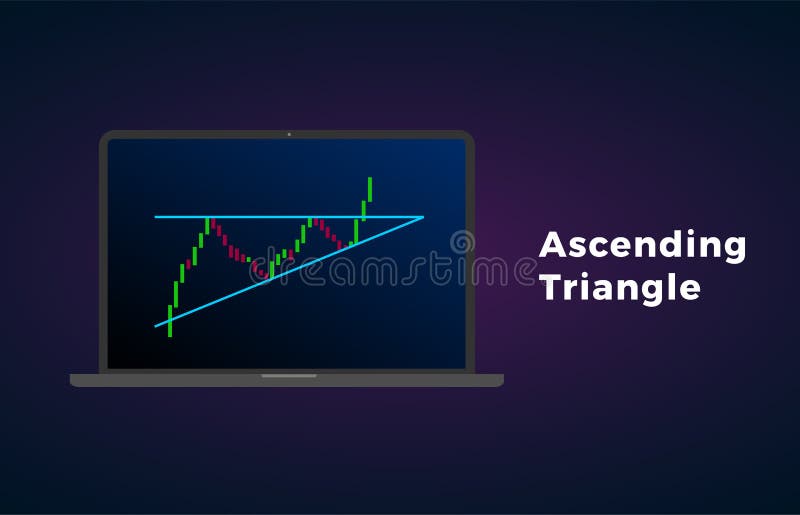 dreamstime

Ascending Triangle